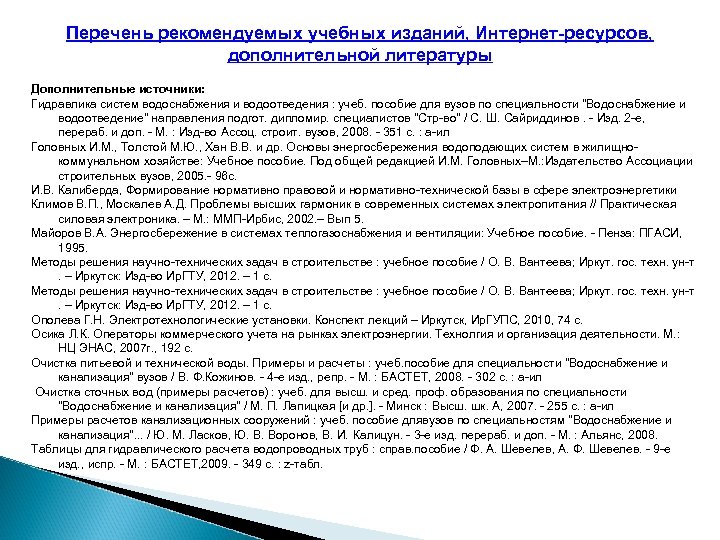 Перечень рекомендуемых учебных изданий, Интернет-ресурсов, дополнительной литературы

Дополнительные источники:
Гидравлика систем водоснабжения и водоотведения : учеб. пособие для вузов по специальности "Водоснабжение и водоотведение" направления подгот. дипломир. специалистов "Стр-во" / С. Ш. Сайриддинов . - Изд. 2-е, перераб. и доп. - М. : Изд-во Ассоц. строит. вузов, 2008. - 351 с. : а-ил
Головных И.М., Толстой М.Ю., Хан В.В. и др. Основы энергосбережения водоподающих систем в жилищно-коммунальном хозяйстве: Учебное пособие. Под общей редакцией И.М. Головных–М.:Издательство Ассоциации строительных вузов, 2005.- 96с.
И.В. Калиберда, Формирование нормативно правовой и нормативно-технической базы в сфере электроэнергетики
Климов В.П., Москалев А.Д. Проблемы высших гармоник в современных системах электропитания // Практическая силовая электроника. – М.: ММП-Ирбис, 2002.– Вып 5.
Майоров В.А. Энергосбережение в системах теплогазоснабжения и вентиляции: Учебное пособие. - Пенза: ПГАСИ, 1995.
Методы решения научно-технических задач в строительстве : учебное пособие / О. В. Вантеева; Иркут. гос. техн. ун-т . – Иркутск: Изд-во ИрГТУ, 2012. – 1 с.
Методы решения научно-технических задач в строительстве : учебное пособие / О. В. Вантеева; Иркут. гос. техн. ун-т . – Иркутск: Изд-во ИрГТУ, 2012. – 1 с.
Ополева Г.Н. Электротехнологические установки. Конспект лекций – Иркутск, ИрГУПС, 2010, 74 с.
Осика Л.К. Операторы коммерческого учета на рынках электроэнергии. Технолгия и организация деятельности. М.: НЦ ЭНАС, 2007г., 192 с.
Очистка питьевой и технической воды. Примеры и расчеты : учеб.пособие для специальности "Водоснабжение и канализация" вузов / В. Ф.Кожинов. - 4-е изд., репр. - М. : БАСТЕТ, 2008. - 302 с. : а-ил
Очистка сточных вод (примеры расчетов) : учеб. для высш. и сред. проф. образования по специальности "Водоснабжение и канализация" / М. П. Лапицкая [и др.]. - Минск : Высш. шк. А, 2007. - 255 с. : а-ил
Примеры расчетов канализационных сооружений : учеб. пособие длявузов по специальностям "Водоснабжение и канализация"... / Ю. М. Ласков, Ю. В. Воронов, В. И. Калицун. - 3-е изд. перераб. и доп. - М. : Альянс, 2008.
Таблицы для гидравлического расчета водопроводных труб : справ.пособие / Ф. А. Шевелев, А. Ф. Шевелев. - 9-е изд., испр. - М. : БАСТЕТ,2009. - 349 с. : z-табл.